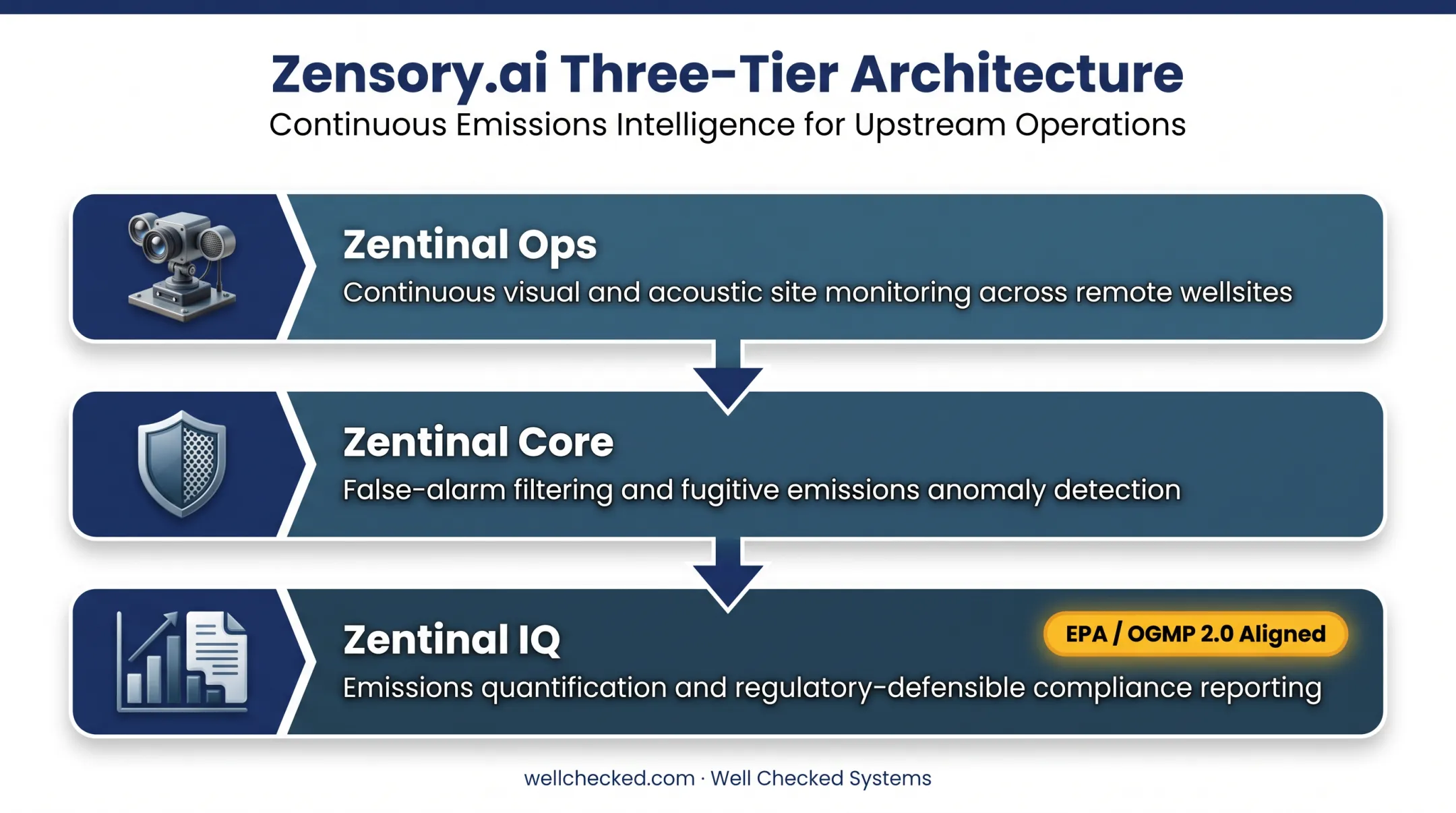 Zensory.ai Three-Tier Architecture
Continuous Emissions Intelligence for Upstream Operations

Zentinal Ops
Continuous visual and acoustic site monitoring across remote wellsites

Zentinal Core
False-alarm filtering and fugitive emissions anomaly detection

Zentinal IQ
EPA / OGMP 2.0 Aligned
Emissions quantification and regulatory-defensible compliance reporting

wellchecked.com · Well Checked Systems